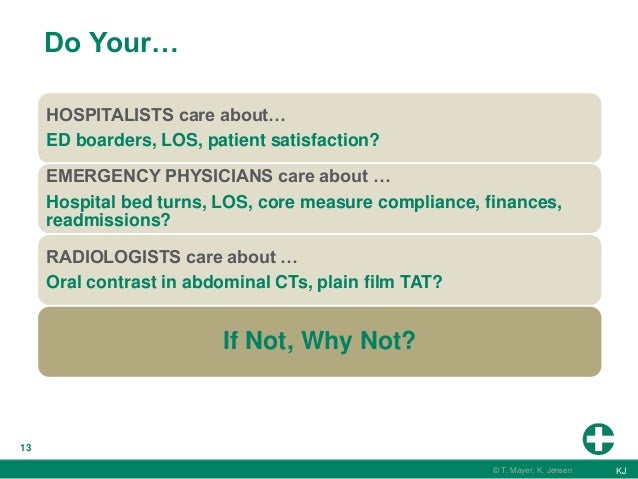 Do Your…

HOSPITALISTS care about…
ED boarders, LOS, patient satisfaction?

EMERGENCY PHYSICIANS care about …
Hospital bed turns, LOS, core measure compliance, finances, readmissions?

RADIOLOGISTS care about …
Oral contrast in abdominal CTs, plain film TAT?

If Not, Why Not?

13

© T. Mayer, K. Jensen

KJ